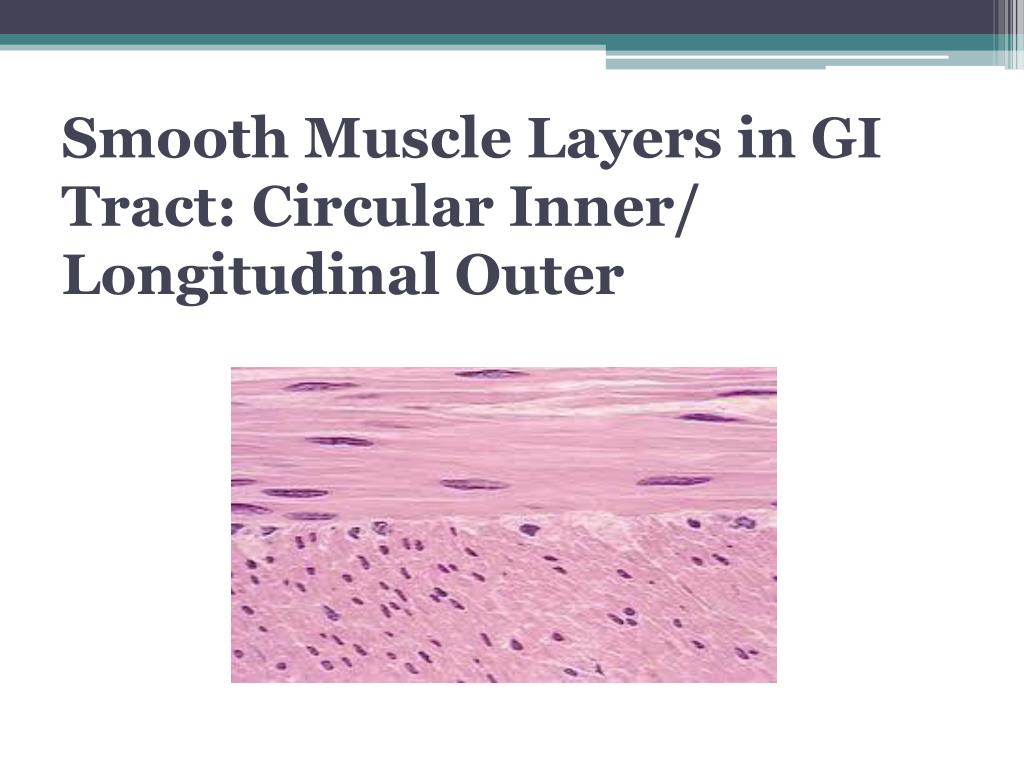 Smooth Muscle Layers in GI Tract: Circular Inner/ Longitudinal Outer